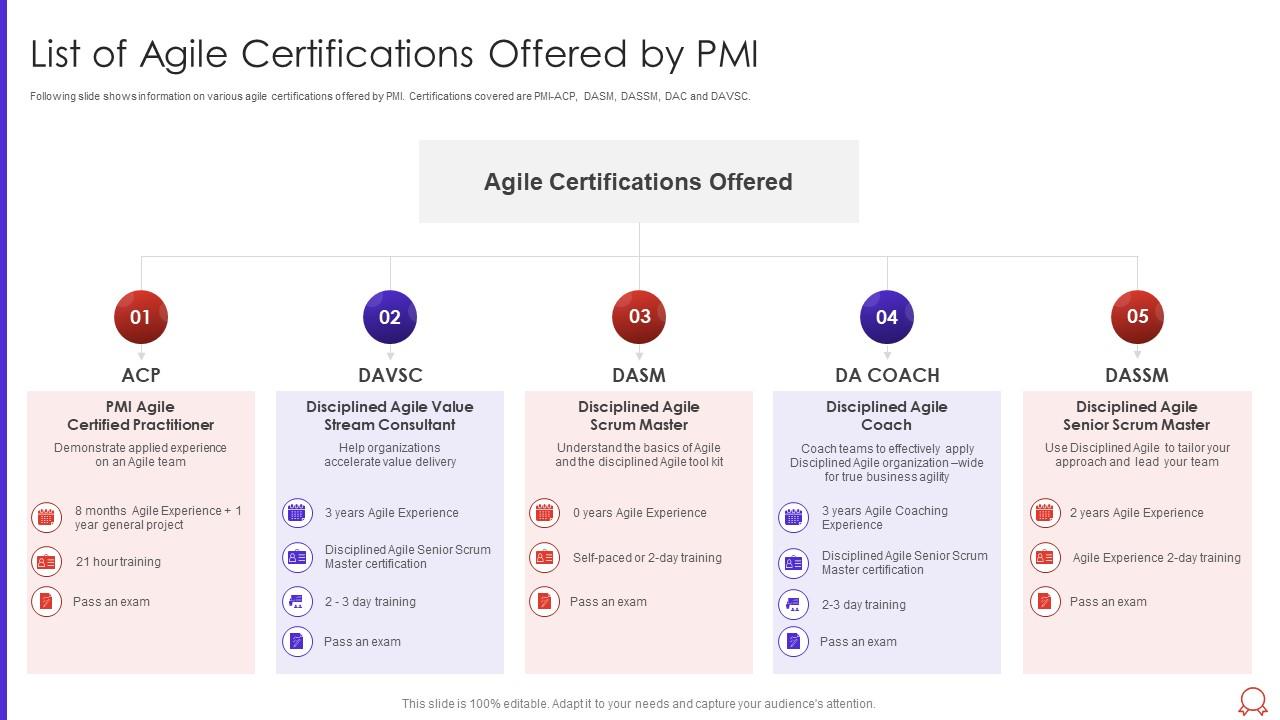 List of Agile Certifications Offered by PMI

Following slide shows information on various agile certifications offered by PMI. Certifications covered are PMI-ACP, DASM, DASSM, DAC and DAVSC.

Agile Certifications Offered

01

ACP

PMI Agile Certified Practitioner

Demonstrate applied experience on an Agile team

8 months Agile Experience + 1 year general project

21 hour training

Pass an exam

02

DAVSC

Disciplined Agile Value Stream Consultant

Help organizations accelerate value delivery

3 years Agile Experience

Disciplined Agile Senior Scrum Master certification

2 - 3 day training

Pass an exam

03

DASM

Disciplined Agile Scrum Master

Understand the basics of Agile and the disciplined Agile tool kit

0 years Agile Experience

Self-paced or 2-day training

Pass an exam

04

DA COACH

Disciplined Agile Coach

Coach teams to effectively apply Disciplined Agile organization –wide for true business agility

3 years Agile Coaching Experience

Disciplined Agile Senior Scrum Master certification

2-3 day training

Pass an exam

05

DASSM

Disciplined Agile Senior Scrum Master

Use Disciplined Agile to tailor your approach and lead your team

2 years Agile Experience

Agile Experience 2-day training

Pass an exam

This slide is 100% editable. Adapt it to your needs and capture your audience's attention.